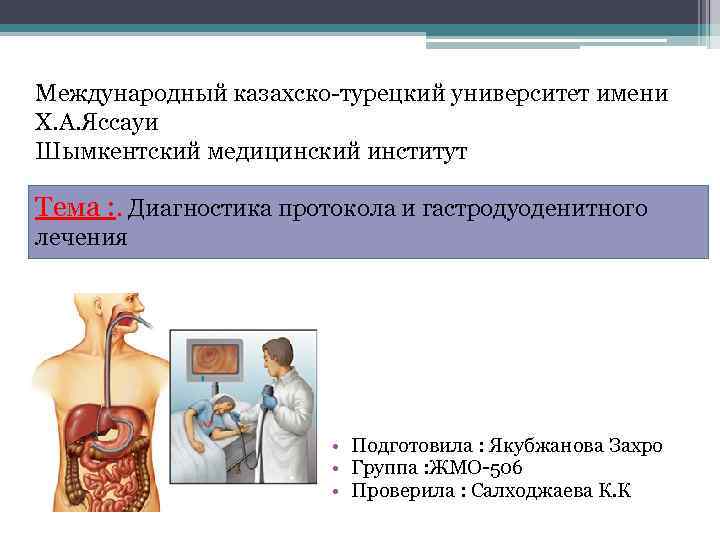 Международный казахско-турецкий университет имени Х.А.Яссауи
Шымкентский медицинский институт

Тема :. Диагностика протокола и гастродуоденитного лечения

• Подготовила : Якубжанова Захро
• Группа :ЖМО-506
• Проверила : Салходжаева К.К